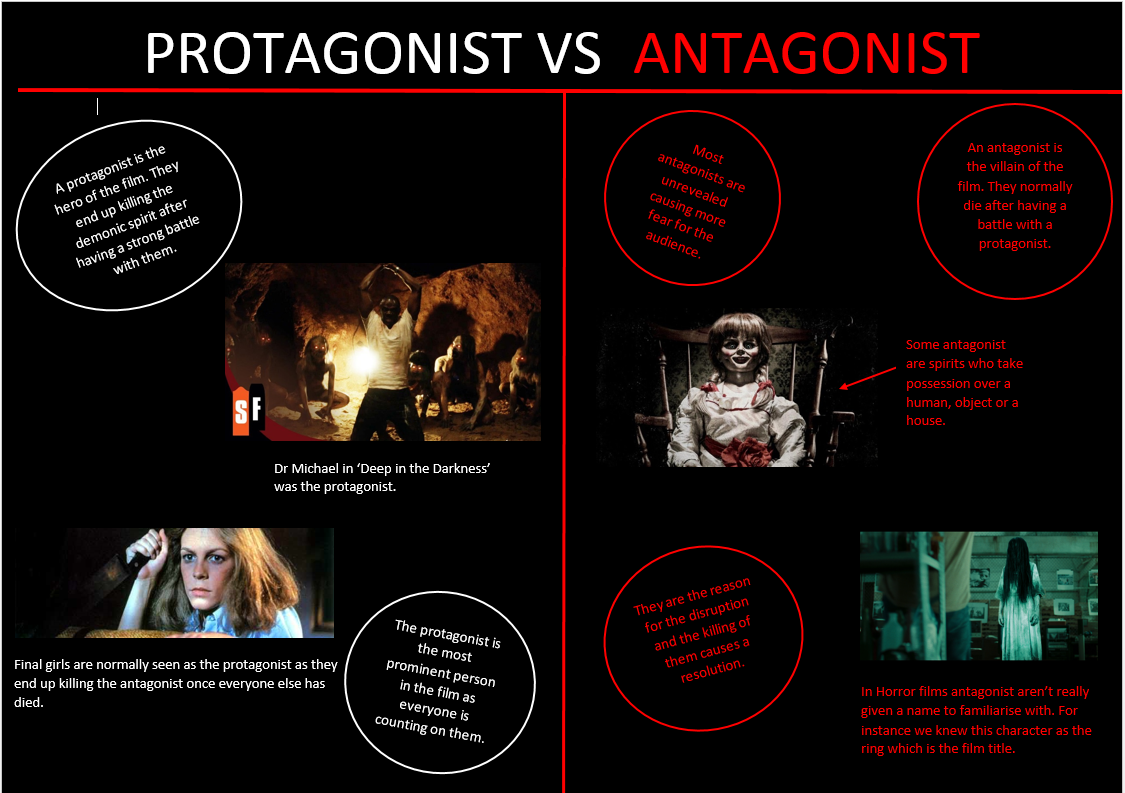 PROTAGONIST VS ANTAGONIST

A protagonist is the hero of the film. They end up killing the demonic spirit after having a strong battle with them.

SF

Dr Michael in 'Deep in the Darkness' was the protagonist.

Final girls are normally seen as the protagonist as they end up killing the antagonist once everyone else has died.

The protagonist is the most prominent person in the film as everyone is counting on them.

Most antagonists are unrevealed causing more fear for the audience.

An antagonist is the villain of the film. They normally die after having a battle with a protagonist.

Some antagonist are spirits who take possession over a human, object or a house.

They are the reason for the disruption and the killing of them causes a resolution.

In Horror films antagonist aren't really given a name to familiarise with. For instance we knew this character as the ring which is the film title.